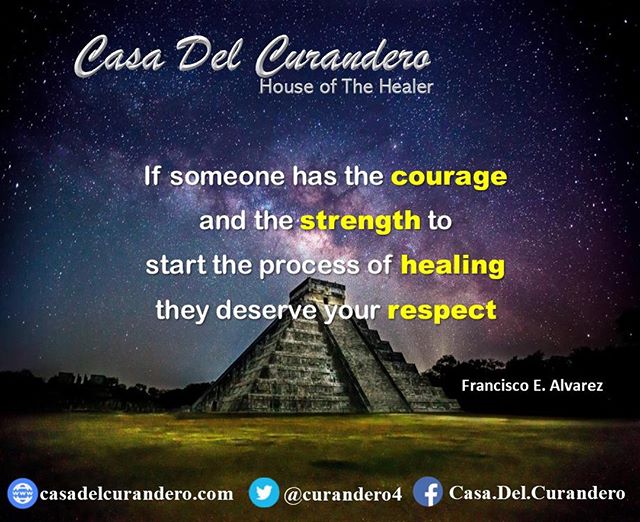 Casa Del Curandero
House of The Healer

If someone has the courage and the strength to start the process of healing they deserve your respect

Francisco E. Alvarez

www casadelcurandero.com @curandero4 Casa.Del.Curandero